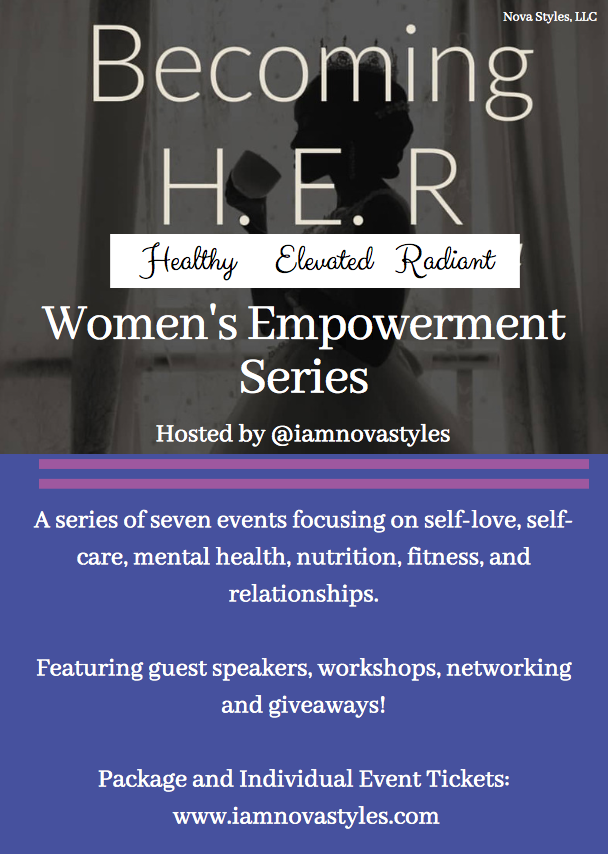 Nova Styles, LLC

Becoming H. E. R

Healthy Elevated Radiant

Women's Empowerment Series

Hosted by @iamnovastyles

A series of seven events focusing on self-love, self-care, mental health, nutrition, fitness, and relationships.

Featuring guest speakers, workshops, networking and giveaways!

Package and Individual Event Tickets: www.iamnovastyles.com